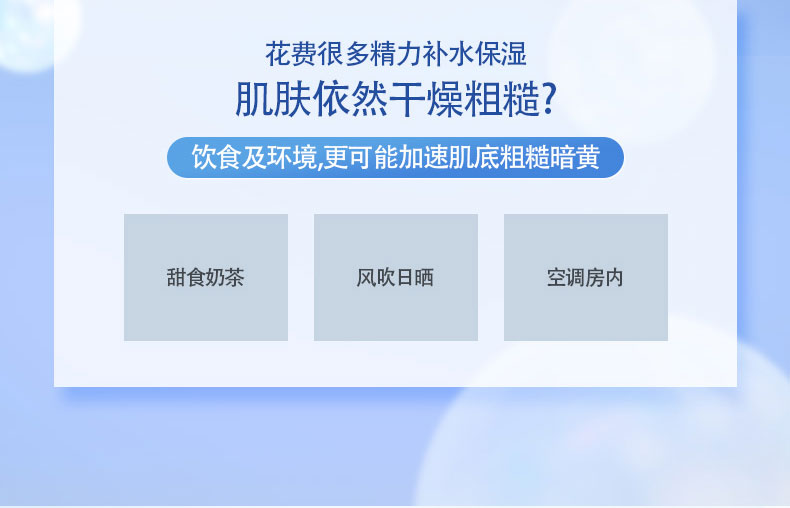 花费很多精力补水保湿

肌肤依然干燥粗糙?

饮食及环境,更可能加速肌底粗糙暗黄

甜食奶茶

风吹日晒

空调房内